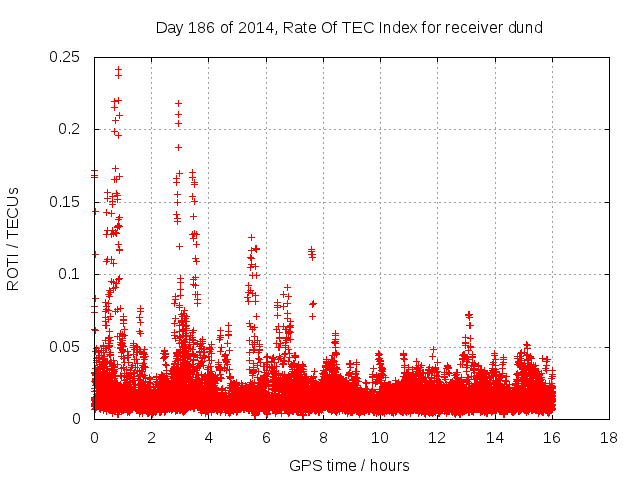 Day 186 of 2014, Rate Of TEC Index for receiver dund

ROTI / TECUs

0.25
0.2
0.15
0.1
0.05
0

0
2
4
6
8
10
12
14
16
18

GPS time / hours